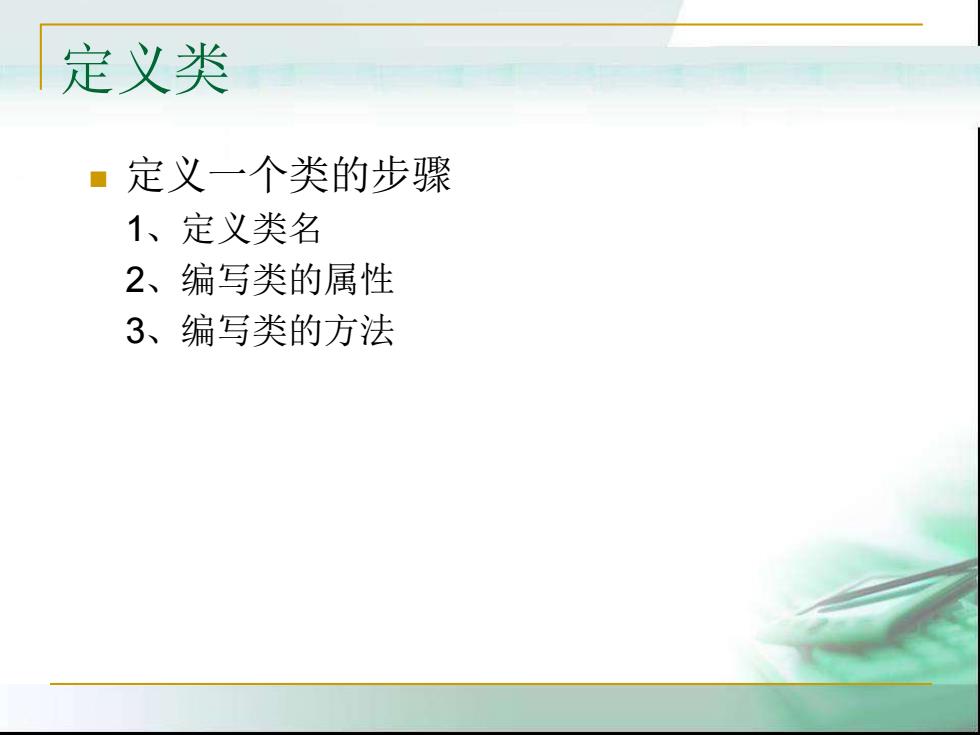 定义类

定义一个类的步骤

1、定义类名

2、编写类的属性

3、编写类的方法